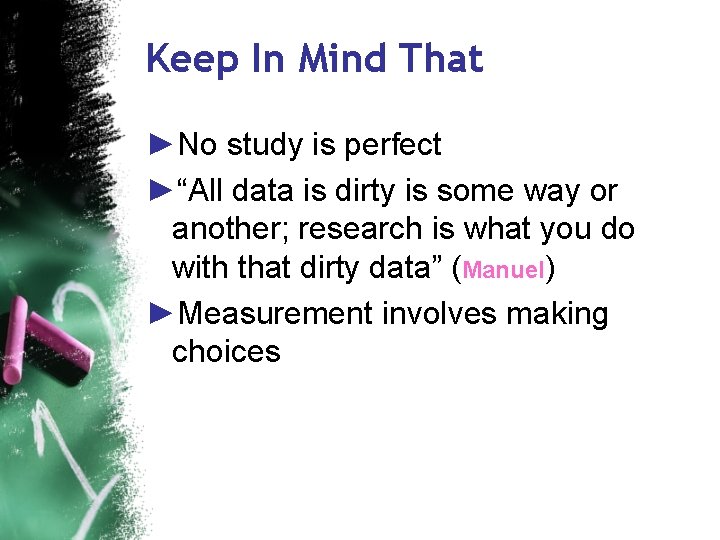 Keep In Mind That

►No study is perfect

►“All data is dirty is some way or another; research is what you do with that dirty data” (Manuel)

►Measurement involves making choices